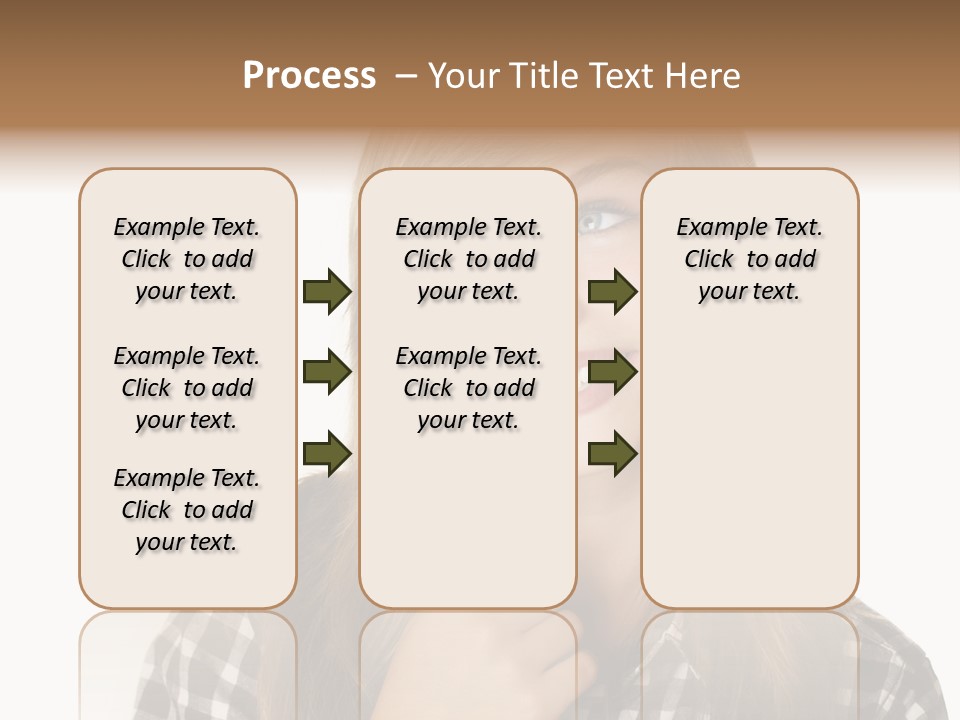 Process – Your Title Text Here

Example Text. Click to add your text.

Example Text. Click to add your text.

Example Text. Click to add your text.

Example Text. Click to add your text.

Example Text. Click to add your text.

Example Text. Click to add your text.